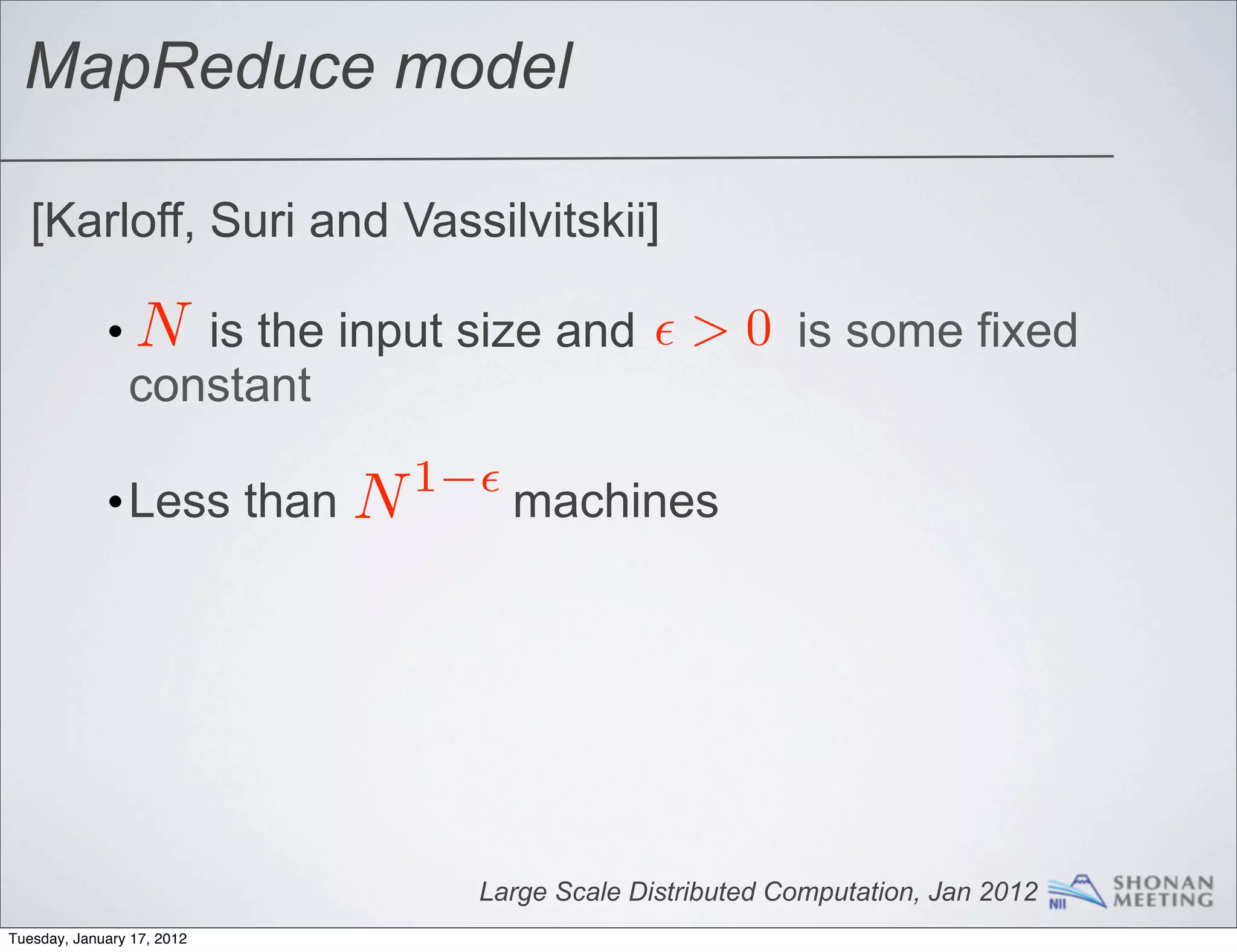 MapReduce model

[Karloff, Suri and Vassilvitskii]

• $N$ is the input size and $\epsilon > 0$ is some fixed constant

• Less than $N^{1-\epsilon}$ machines

Large Scale Distributed Computation, Jan 2012 NII SHONAN MEETING

Tuesday, January 17, 2012